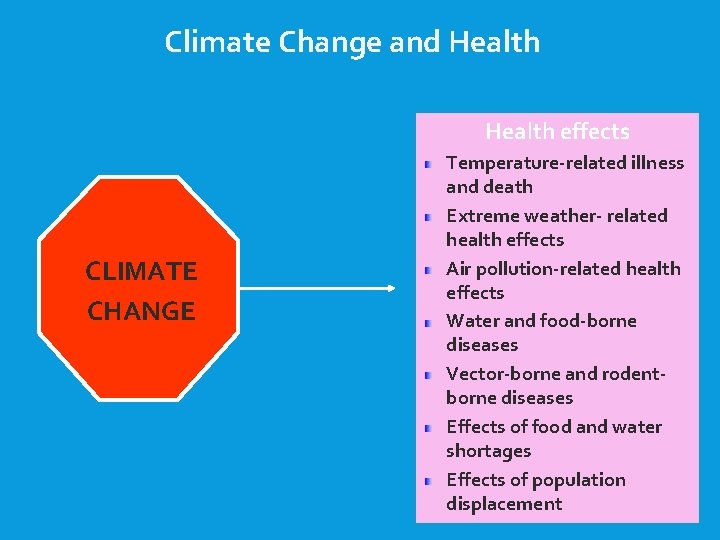 Climate Change and Health

CLIMATE CHANGE

Health effects

- Temperature-related illness and death
- Extreme weather- related health effects
- Air pollution-related health effects
- Water and food-borne diseases
- Vector-borne and rodent-borne diseases
- Effects of food and water shortages
- Effects of population displacement